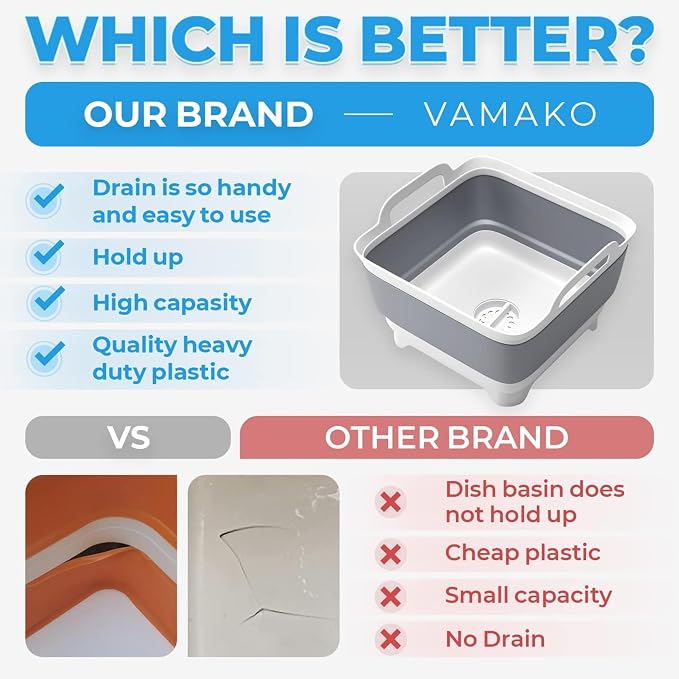 WHICH IS BETTER?

OUR BRAND — VAMAKO

Drain is so handy and easy to use

Hold up

High capasity

Quality heavy duty plastic

VS

OTHER BRAND

Dish basin does not hold up

Cheap plastic

Small capacity

No Drain